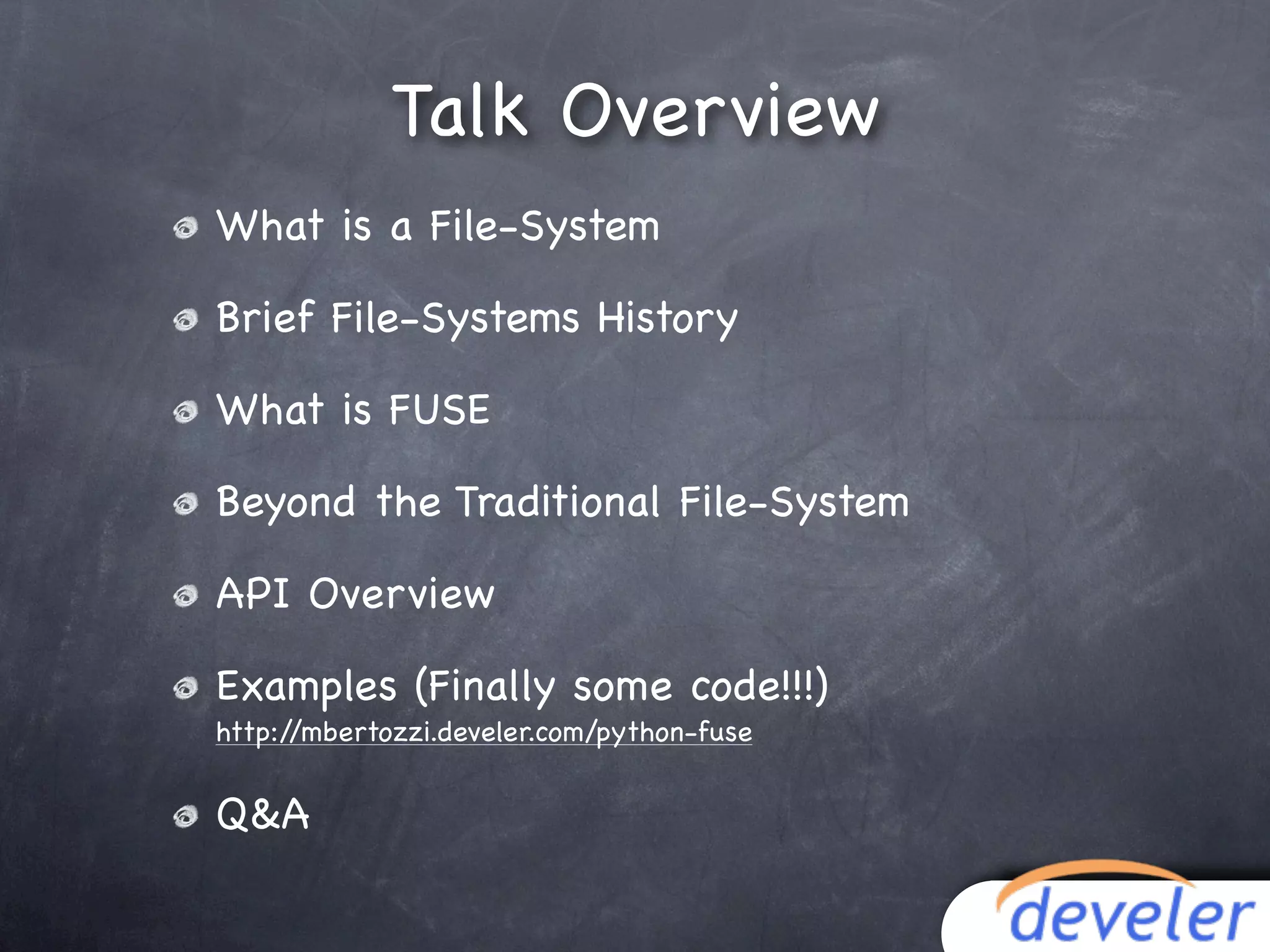 Talk Overview

What is a File-System

Brief File-Systems History

What is FUSE

Beyond the Traditional File-System

API Overview

Examples (Finally some code!!!)
http://mbertozzi.develer.com/python-fuse

Q&A

develer